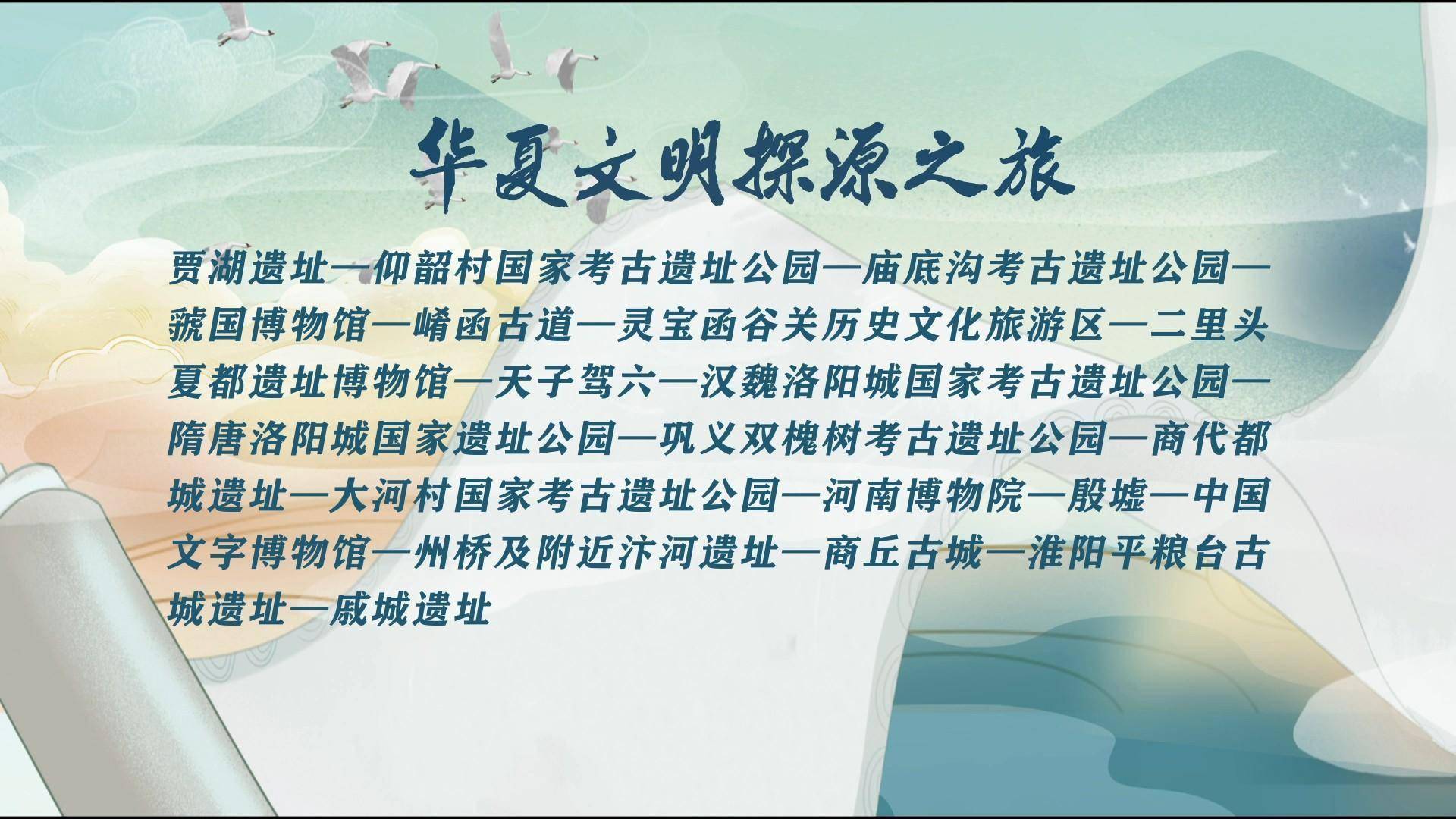 华夏文明探源之旅

贾湖遗址—仰韶村国家考古遗址公园—庙底沟考古遗址公园—虢国博物馆—崤函古道—灵宝函谷关历史文化旅游区—二里头夏都遗址博物馆—天子驾六—汉魏洛阳城国家考古遗址公园—隋唐洛阳城国家遗址公园—巩义双槐树考古遗址公园—商代都城遗址—大河村国家考古遗址公园—河南博物院—殷墟—中国文字博物馆—州桥及附近汴河遗址—商丘古城—淮阳平粮台古城遗址—戚城遗址